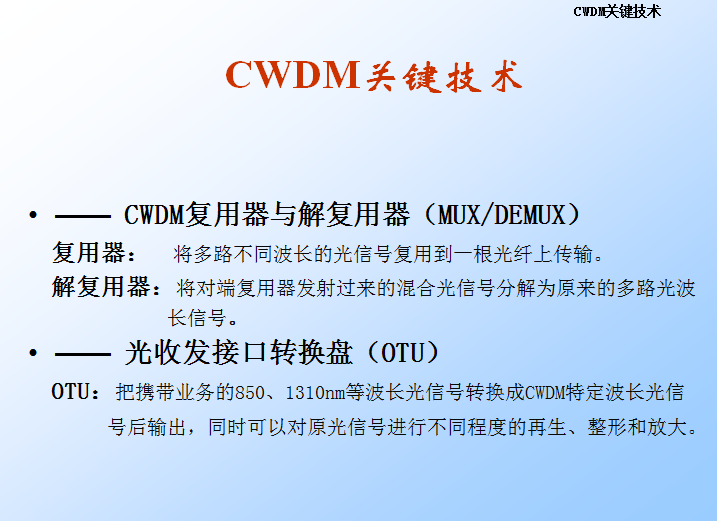 CWDM关键技术

CWDM关键技术

• —— CWDM复用器与解复用器（MUX/DEMUX）

复用器： 将多路不同波长的光信号复用到一根光纤上传输。

解复用器：将对端复用器发射过来的混合光信号分解为原来的多路光波长信号。

• —— 光收发接口转换盘（OTU）

OTU：把携带业务的850、1310nm等波长光信号转换成CWDM特定波长光信号后输出，同时可以对原光信号进行不同程度的再生、整形和放大。